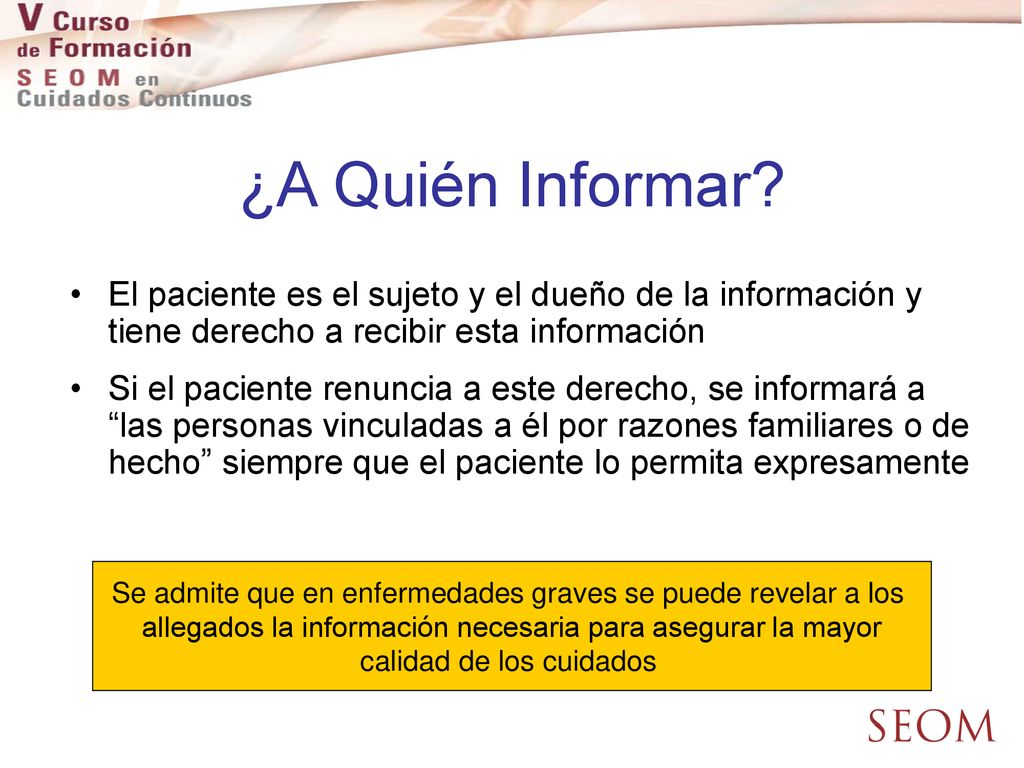 V Curso de Formación SEOM en Cuidados Continuos

¿A Quién Informar?

• El paciente es el sujeto y el dueño de la información y tiene derecho a recibir esta información

• Si el paciente renuncia a este derecho, se informará a “las personas vinculadas a él por razones familiares o de hecho” siempre que el paciente lo permita expresamente

Se admite que en enfermedades graves se puede revelar a los allegados la información necesaria para asegurar la mayor calidad de los cuidados

SEOM